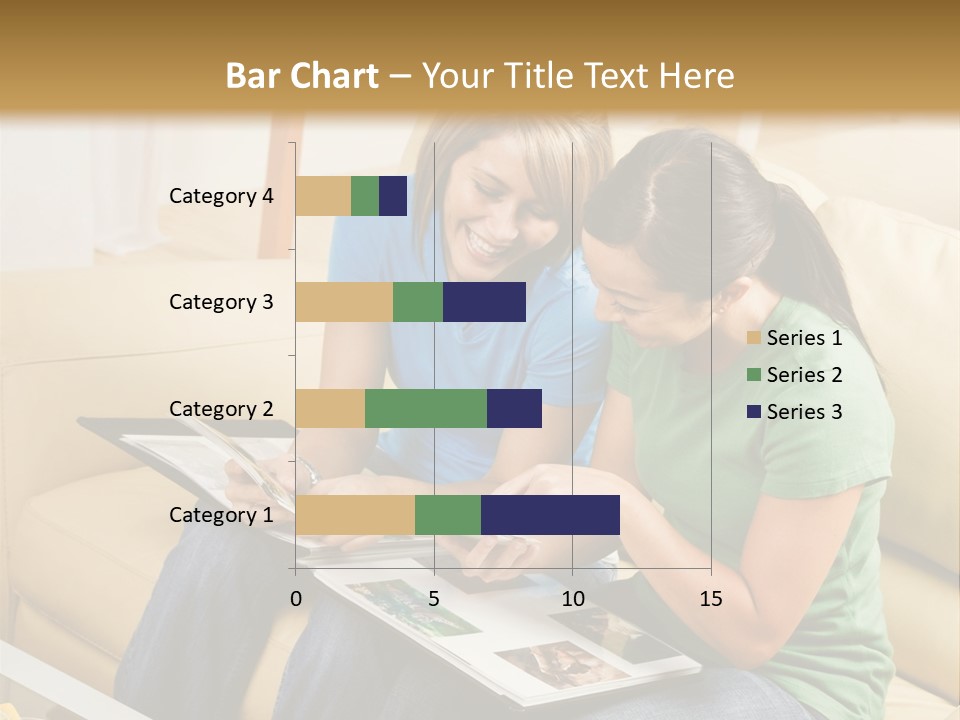 Bar Chart – Your Title Text Here

Category 4
Category 3
Category 2
Category 1

0 5 10 15

Series 1
Series 2
Series 3